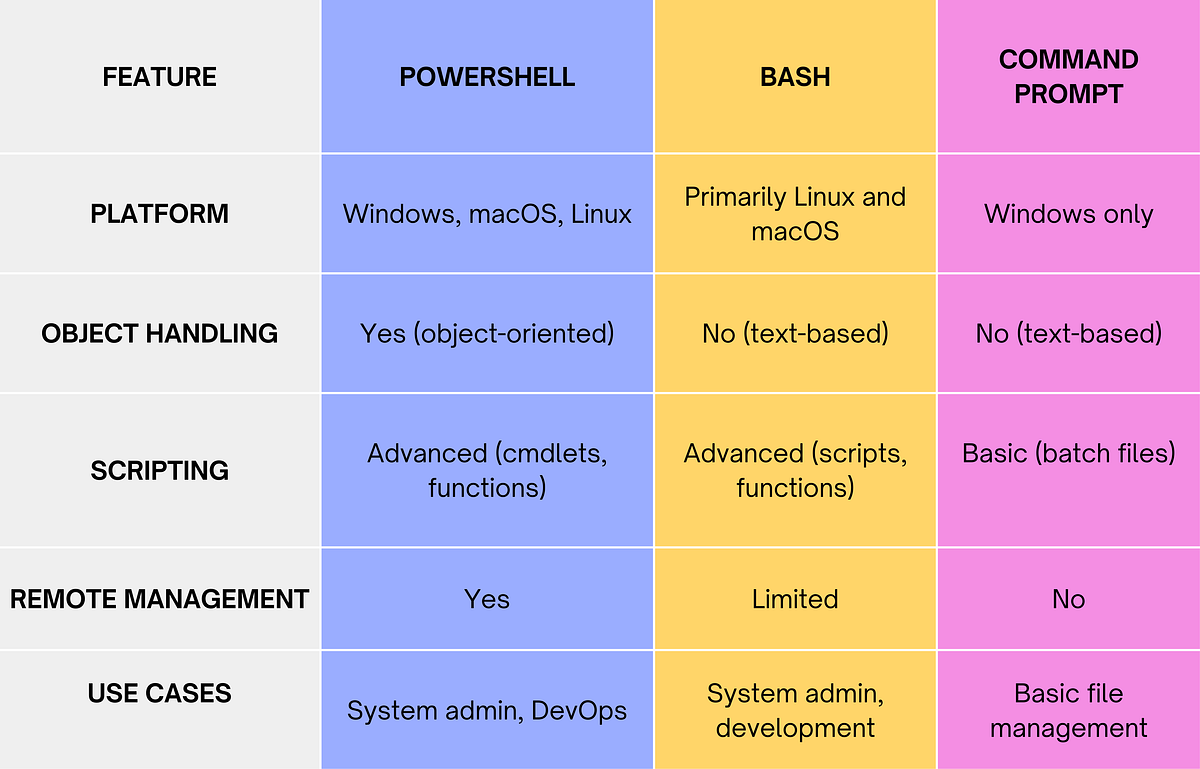 | FEATURE | POWERSHELL | BASH | COMMAND PROMPT |
|---|---|---|---|
| PLATFORM | Windows, macOS, Linux | Primarily Linux and macOS | Windows only |
| OBJECT HANDLING | Yes (object-oriented) | No (text-based) | No (text-based) |
| SCRIPTING | Advanced (cmdlets, functions) | Advanced (scripts, functions) | Basic (batch files) |
| REMOTE MANAGEMENT | Yes | Limited | No |
| USE CASES | System admin, DevOps | System admin, development | Basic file management |